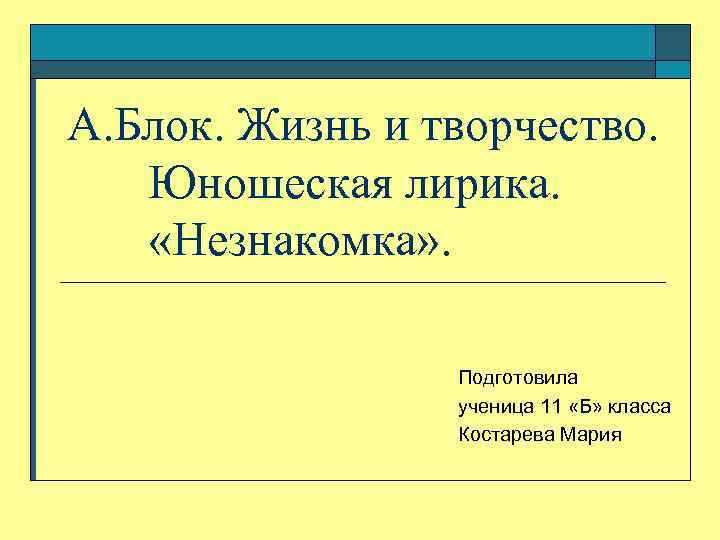 А.Блок. Жизнь и творчество. Юношеская лирика. «Незнакомка».

Подготовила
ученица 11 «Б» класса
Костарева Мария